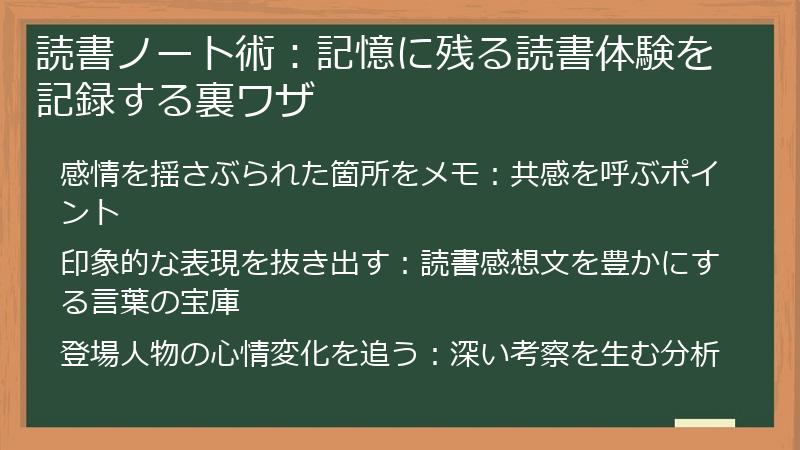 読書ノート術：記憶に残る読書体験を記録する裏ワザ

感情を揺さぶられた箇所をメモ：共感を呼ぶポイント

印象的な表現を抜き出す：読書感想文を豊かにする言葉の宝庫

登場人物の心情変化を追う：深い考察を生む分析